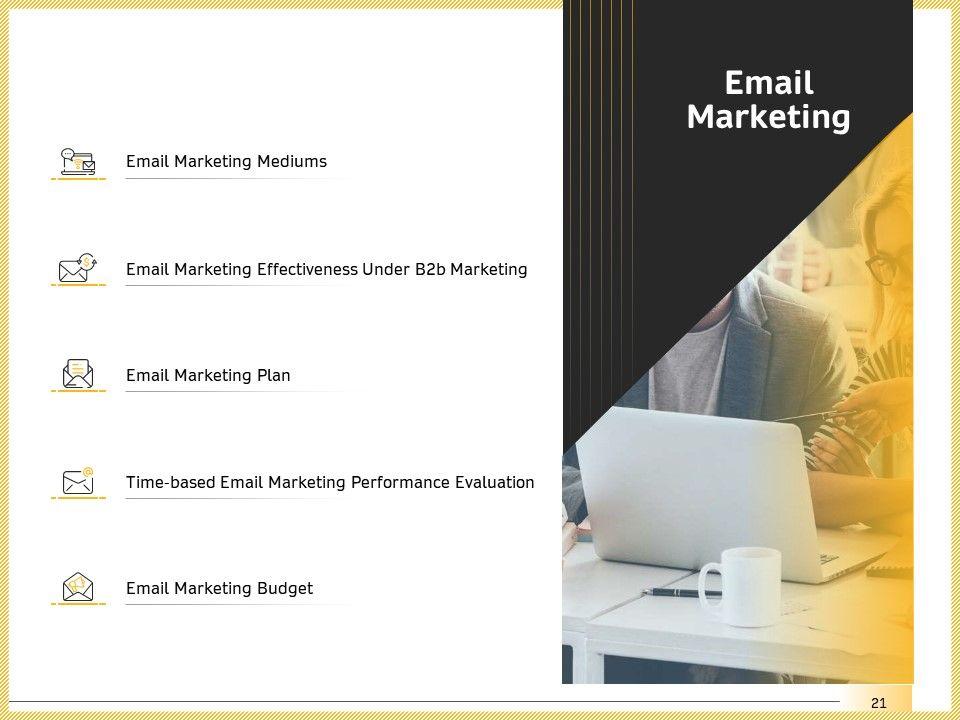 Email Marketing

Email Marketing Mediums

Email Marketing Effectiveness Under B2b Marketing

Email Marketing Plan

Time-based Email Marketing Performance Evaluation

Email Marketing Budget

21